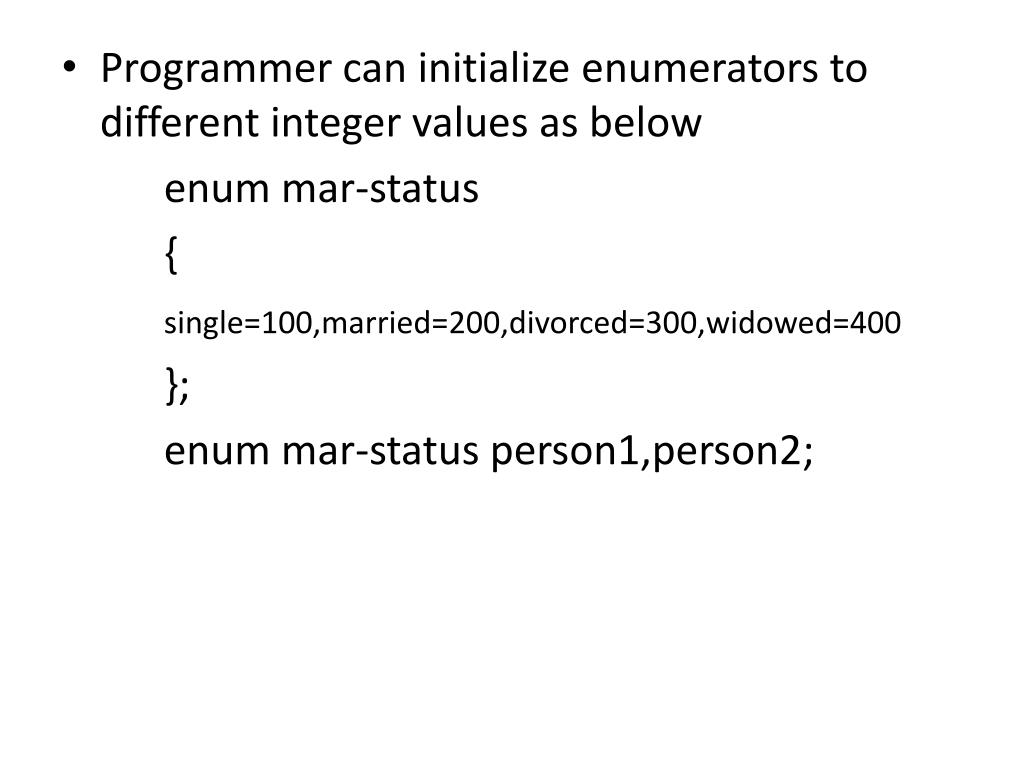 • Programmer can initialize enumerators to different integer values as below

enum mar-status

{

single=100,married=200,divorced=300,widowed=400

};

enum mar-status person1,person2;